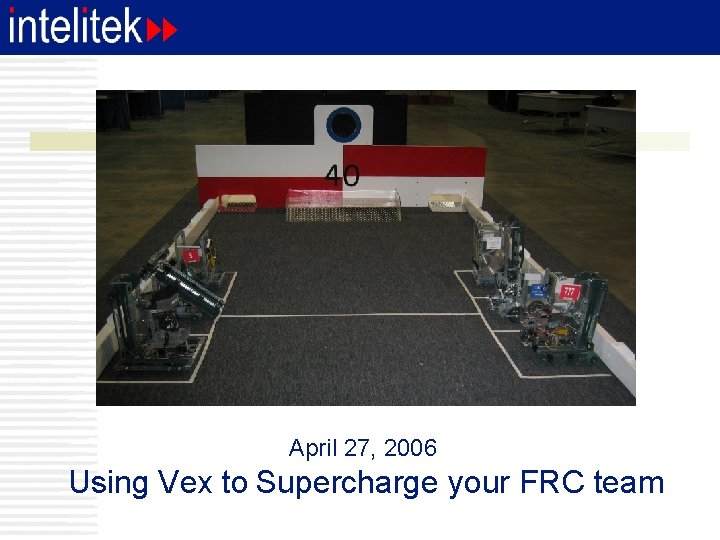 intelitek

40

April 27, 2006

Using Vex to Supercharge your FRC team